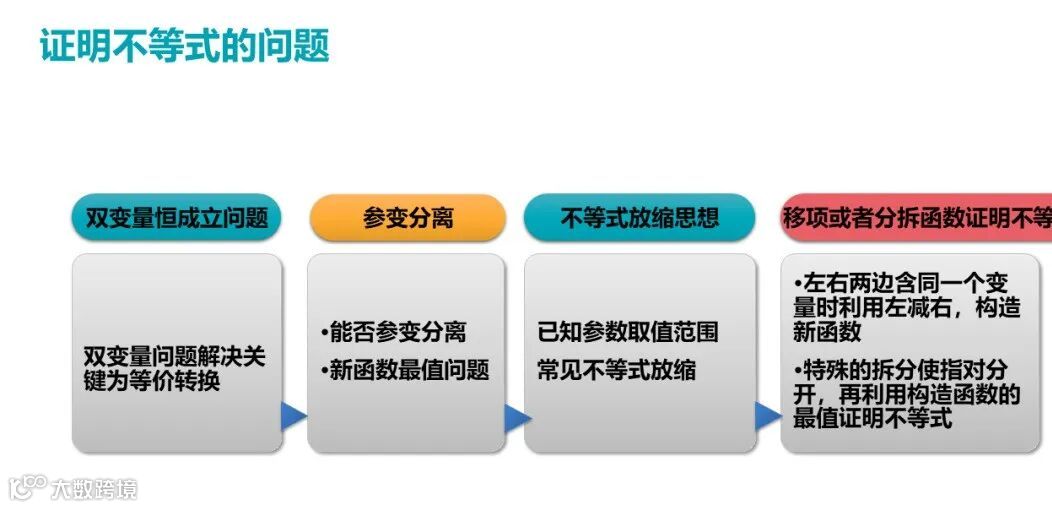 证明不等式的问题

双变量恒成立问题

双变量问题解决关键为等价转换

参变分离

•能否参变分离
•新函数最值问题

不等式放缩思想

已知参数取值范围
常见不等式放缩

移项或者分拆函数证明不等

•左右两边含同一个变量时利用左减右，构造新函数
•特殊的拆分使指对分开，再利用构造函数的最值证明不等式

大数跨境